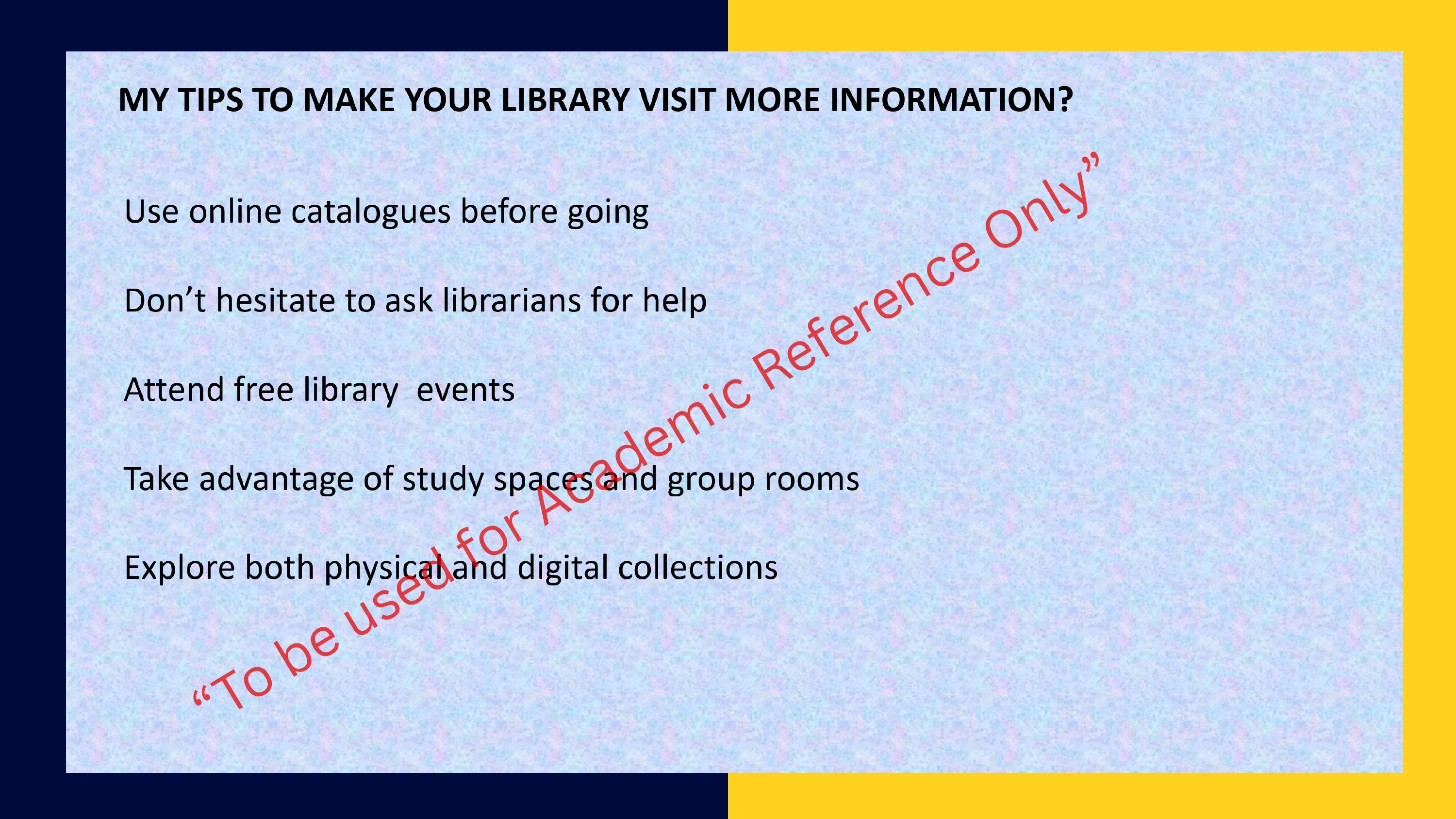 MY TIPS TO MAKE YOUR LIBRARY VISIT MORE INFORMATION?

Use online catalogues before going

Don’t hesitate to ask librarians for help

Attend free library  events

Take advantage of study spaces and group rooms

Explore both physical and digital collections

“To be used for Academic Reference Only”